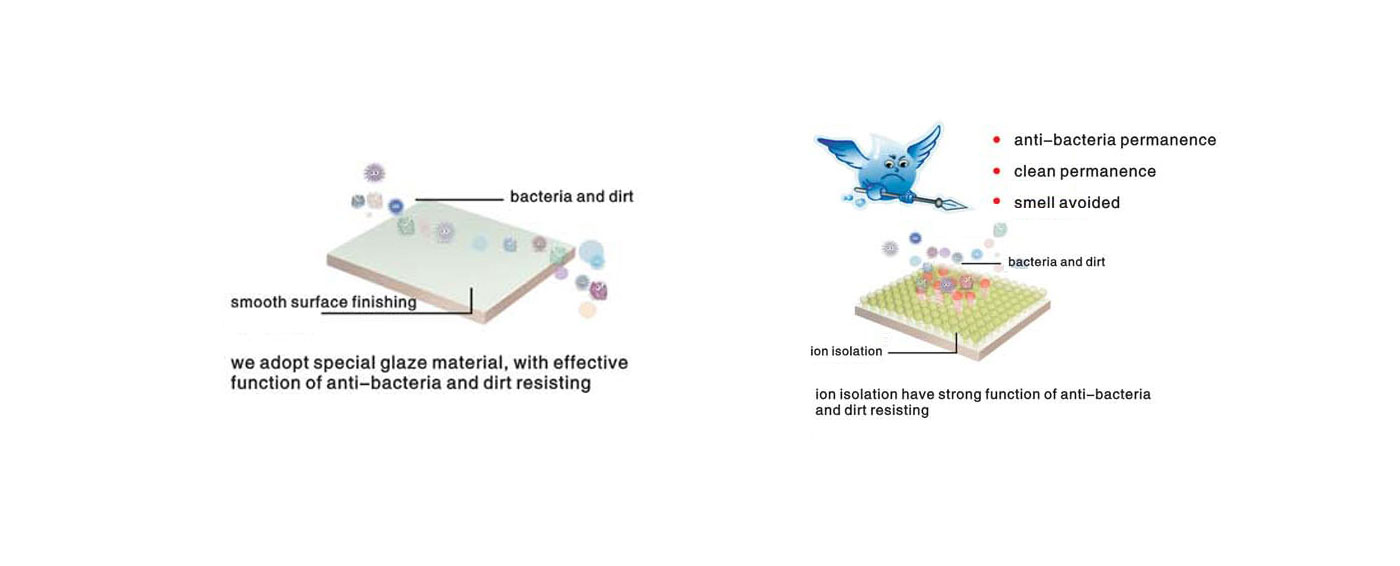 bacteria and dirt

smooth surface finishing

we adopt special glaze material, with effective function of anti–bacteria and dirt resisting

• anti–bacteria permanence
• clean permanence
• smell avoided

bacteria and dirt

ion isolation

ion isolation have strong function of anti–bacteria and dirt resisting